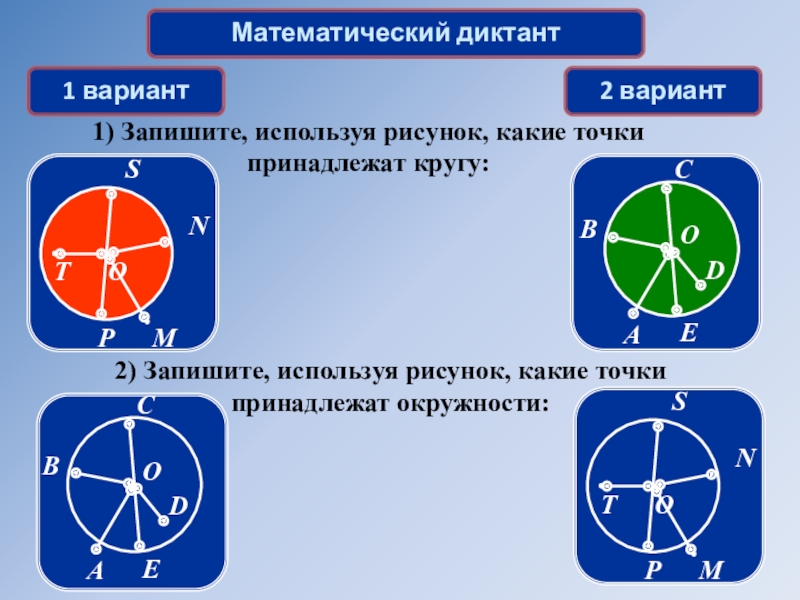 Математический диктант

1 вариант

2 вариант

1) Запишите, используя рисунок, какие точки принадлежат кругу:

S
N
T
O
P
M

C
B
O
D
A
E

2) Запишите, используя рисунок, какие точки принадлежат окружности:

C
B
O
D
A
E

S
N
T
O
P
M